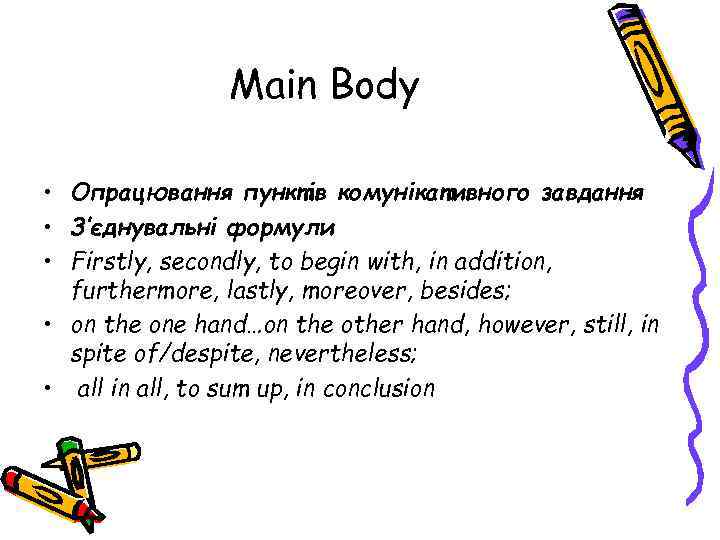 Main Body

• Опрацювання пунктів комунікативного завдання
• З'єднувальні формули
• Firstly, secondly, to begin with, in addition, furthermore, lastly, moreover, besides;
• on the one hand…on the other hand, however, still, in spite of/despite, nevertheless;
• all in all, to sum up, in conclusion